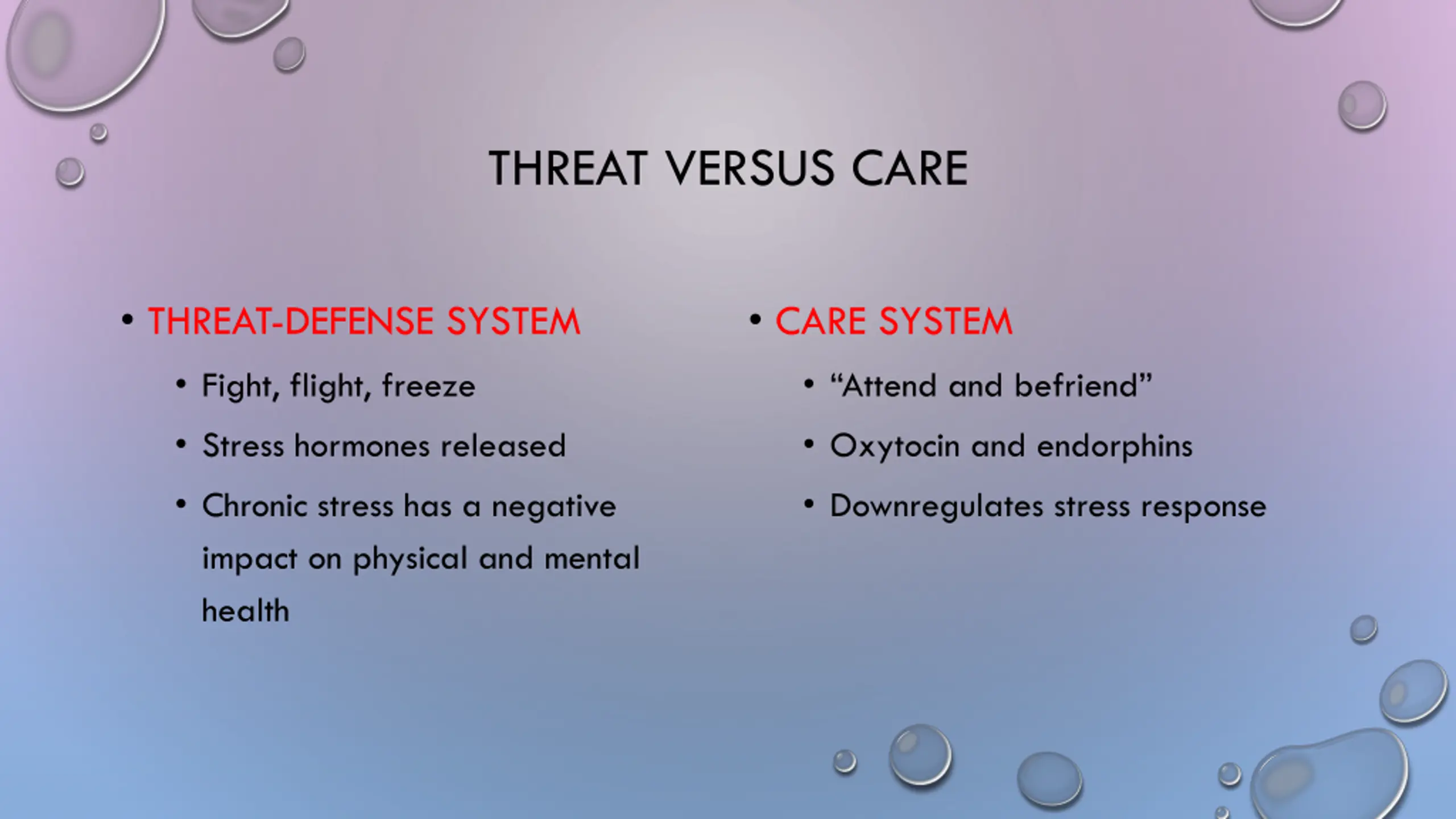 THREAT VERSUS CARE

• THREAT-DEFENSE SYSTEM
  • Fight, flight, freeze
  • Stress hormones released
  • Chronic stress has a negative impact on physical and mental health

• CARE SYSTEM
  • “Attend and befriend”
  • Oxytocin and endorphins
  • Downregulates stress response